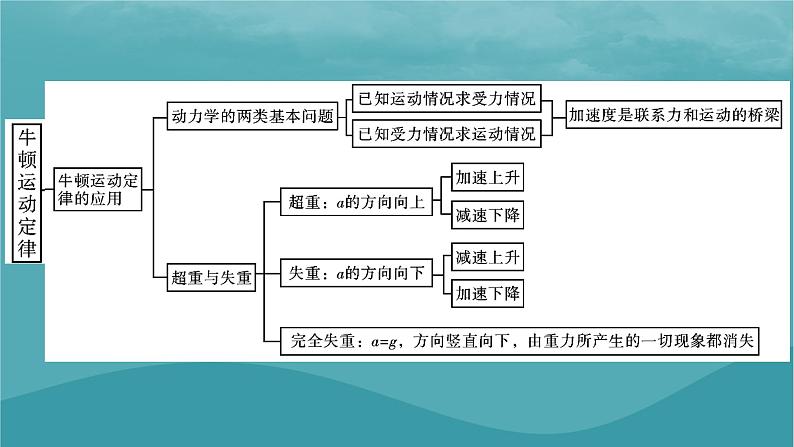 牛顿运动定律

牛顿运动定律的应用

动力学的两类基本问题

已知运动情况求受力情况

已知受力情况求运动情况

加速度是联系力和运动的桥梁

超重与失重

超重：$a$的方向向上

加速上升

减速下降

失重：$a$的方向向下

减速上升

加速下降

完全失重：$a=g$，方向竖直向下，由重力所产生的一切现象都消失